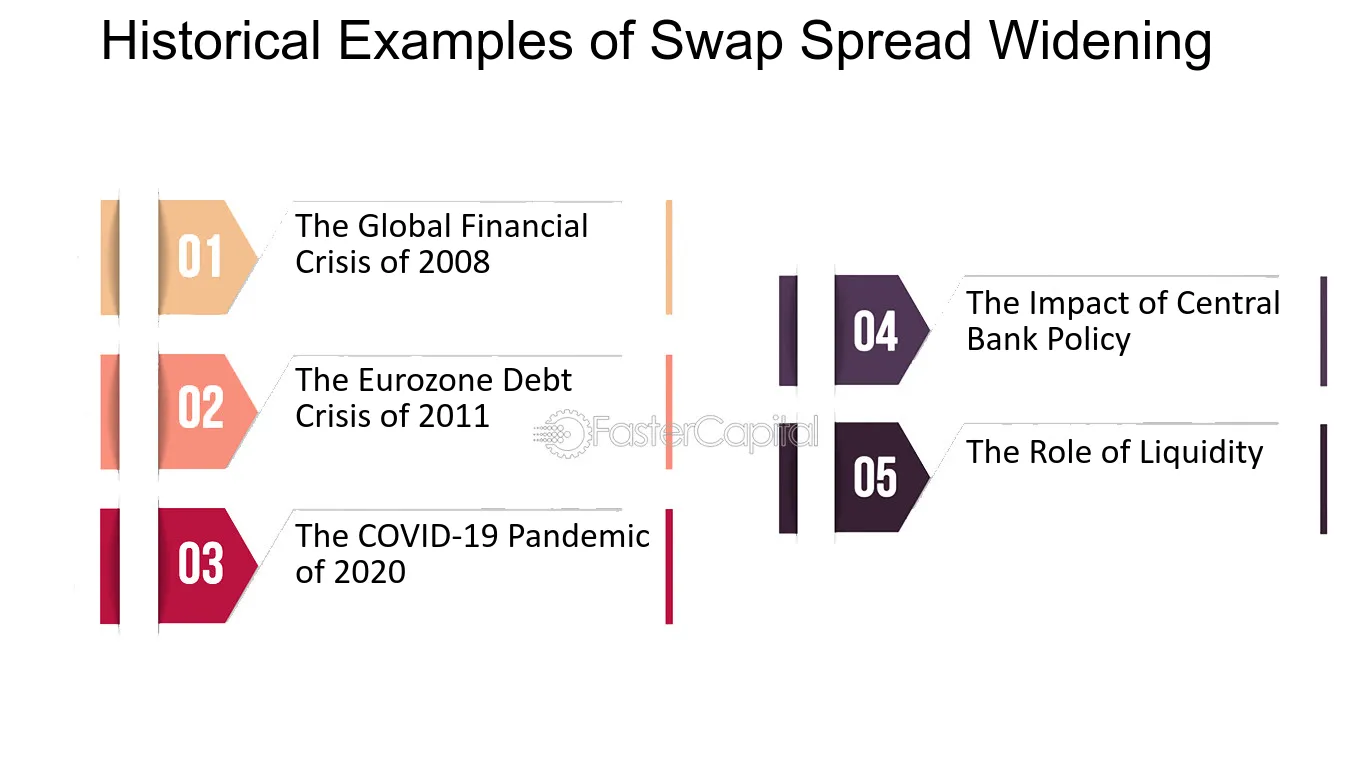 Historical Examples of Swap Spread Widening

01 The Global Financial Crisis of 2008

02 The Eurozone Debt Crisis of 2011

03 The COVID-19 Pandemic of 2020

04 The Impact of Central Bank Policy

05 The Role of Liquidity

FasterCapital